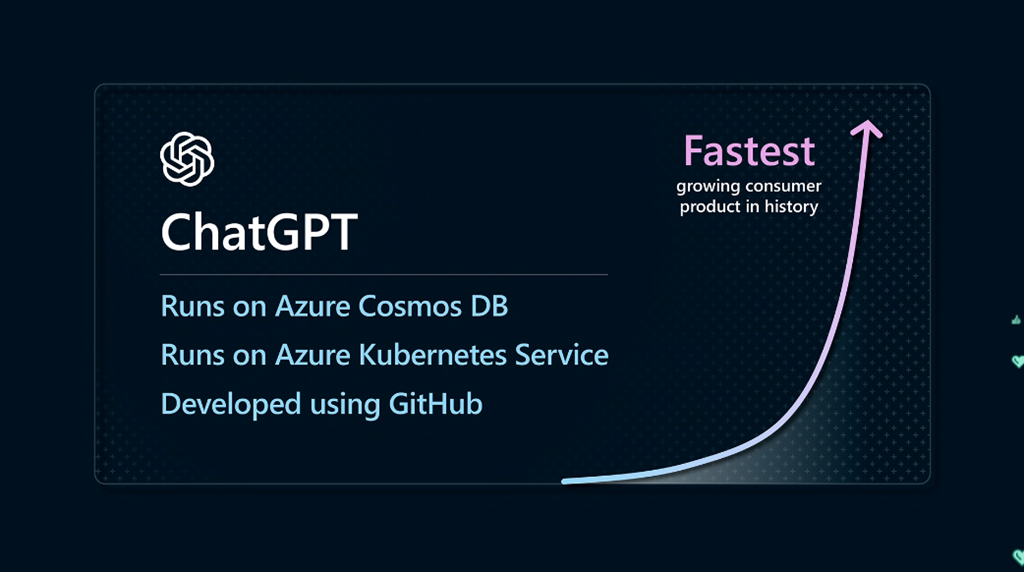 ChatGPT

Runs on Azure Cosmos DB

Runs on Azure Kubernetes Service

Developed using GitHub

Fastest
growing consumer product in history